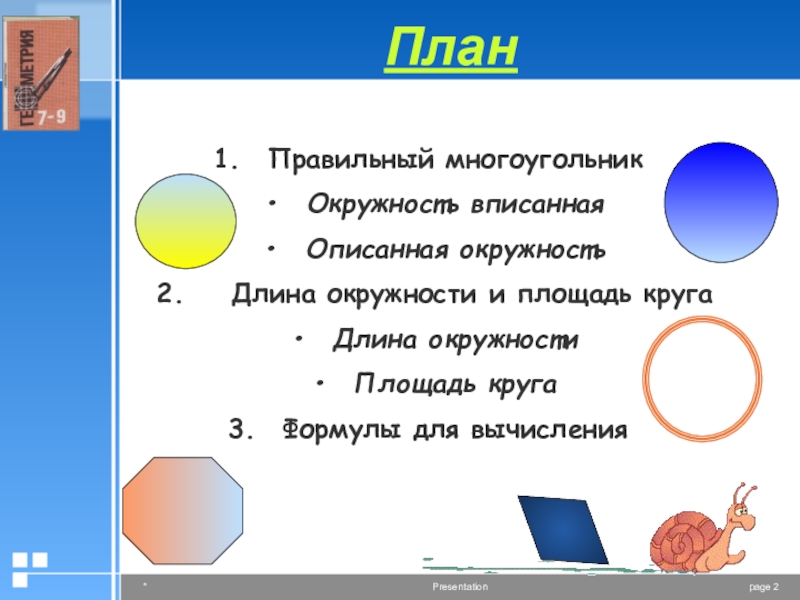 ГЕОМЕТРИЯ 7-9

План

1. Правильный многоугольник
• Окружность вписанная
• Описанная окружность
2. Длина окружности и площадь круга
• Длина окружности
• Площадь круга
3. Формулы для вычисления

*

Presentation

page 2